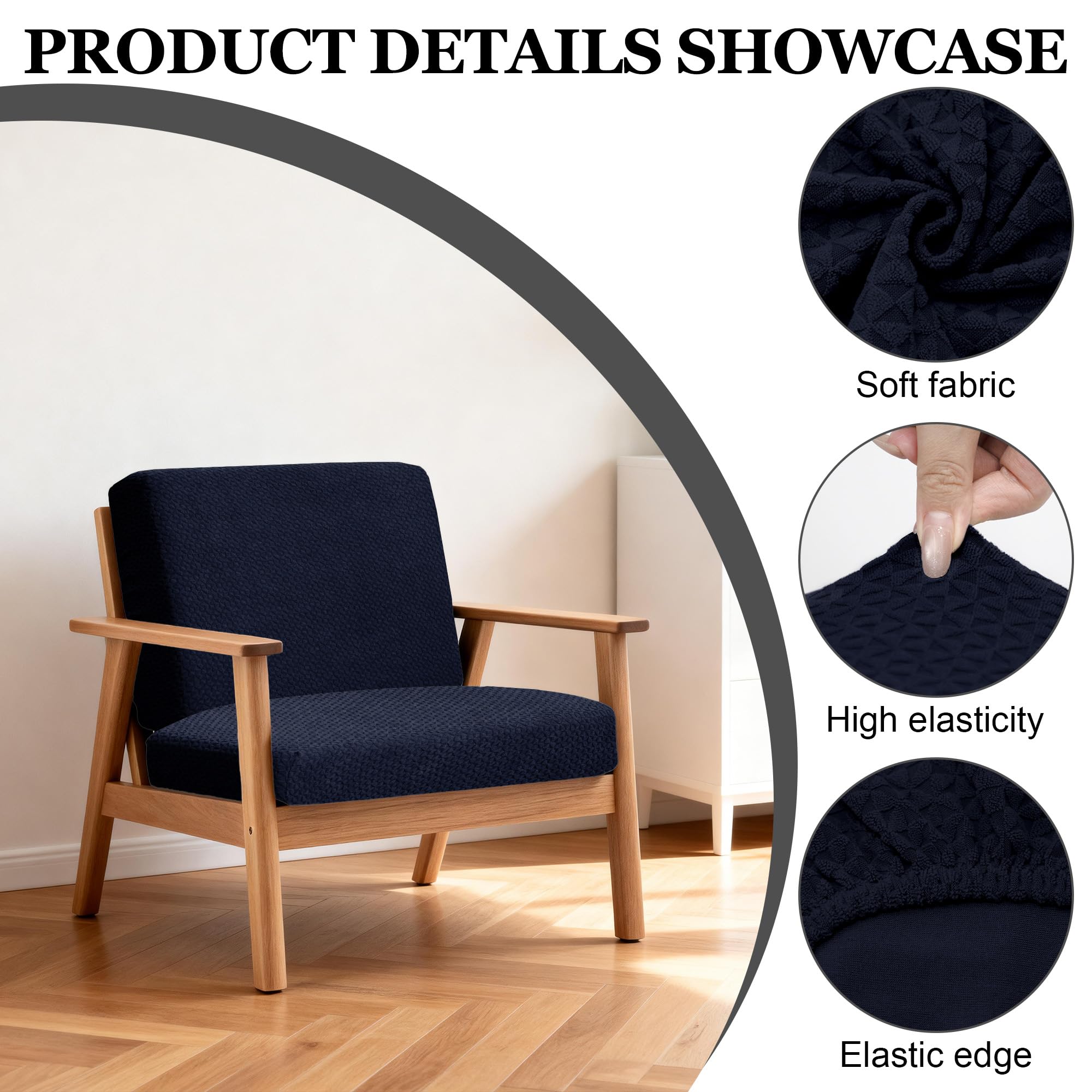 PRODUCT DETAILS SHOWCASE

Soft fabric

High elasticity

Elastic edge